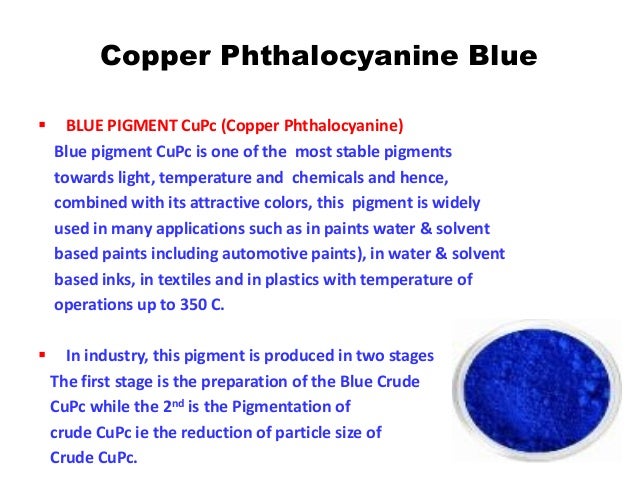 Copper Phthalocyanine Blue

▪ BLUE PIGMENT CuPc (Copper Phthalocyanine)
Blue pigment CuPc is one of the most stable pigments towards light, temperature and chemicals and hence, combined with its attractive colors, this pigment is widely used in many applications such as in paints water & solvent based paints including automotive paints), in water & solvent based inks, in textiles and in plastics with temperature of operations up to 350 C.

▪ In industry, this pigment is produced in two stages
The first stage is the preparation of the Blue Crude CuPc while the 2$^{nd}$ is the Pigmentation of crude CuPc ie the reduction of particle size of Crude CuPc.